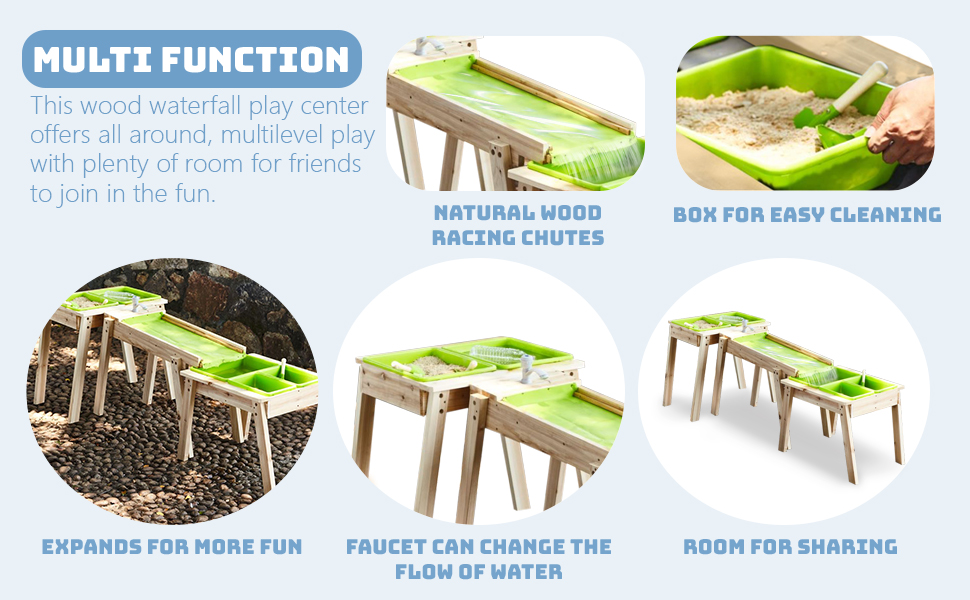 MULTI FUNCTION

This wood waterfall play center offers all around, multilevel play with plenty of room for friends to join in the fun.

NATURAL WOOD RACING CHUTES

BOX FOR EASY CLEANING

EXPANDS FOR MORE FUN

FAUCET CAN CHANGE THE FLOW OF WATER

ROOM FOR SHARING